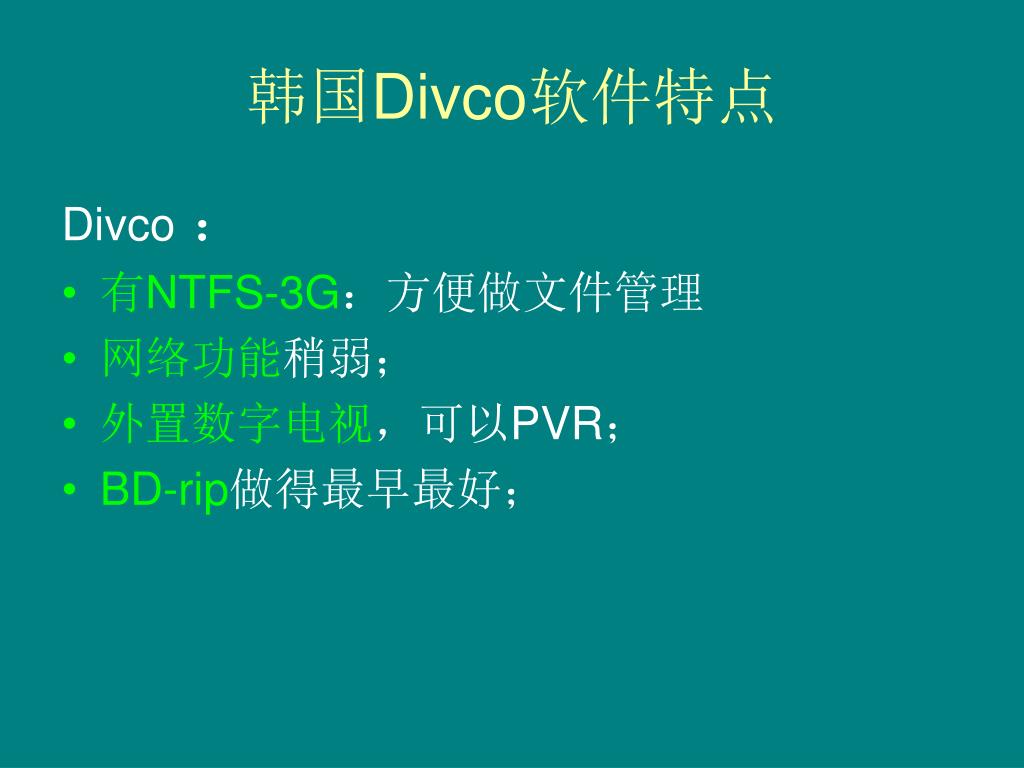 韩国Divco软件特点

Divco ：

• 有NTFS-3G：方便做文件管理
• 网络功能稍弱；
• 外置数字电视，可以PVR；
• BD-rip做得最早最好；